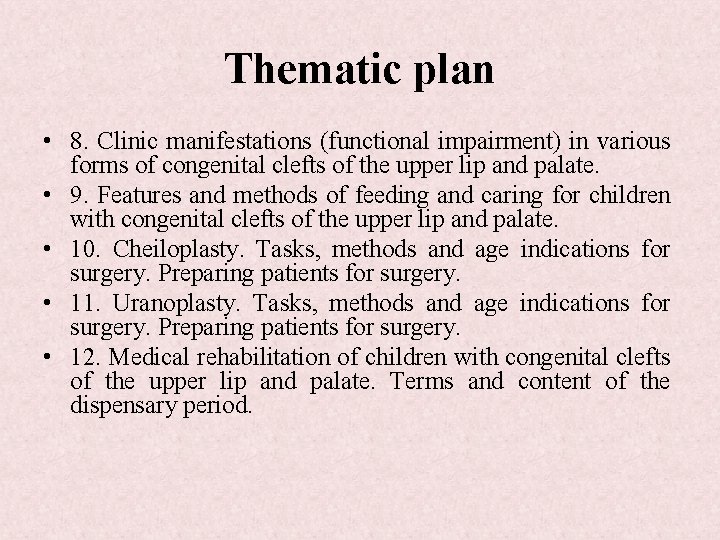 Thematic plan

• 8. Clinic manifestations (functional impairment) in various forms of congenital clefts of the upper lip and palate.
• 9. Features and methods of feeding and caring for children with congenital clefts of the upper lip and palate.
• 10. Cheiloplasty. Tasks, methods and age indications for surgery. Preparing patients for surgery.
• 11. Uranoplasty. Tasks, methods and age indications for surgery. Preparing patients for surgery.
• 12. Medical rehabilitation of children with congenital clefts of the upper lip and palate. Terms and content of the dispensary period.